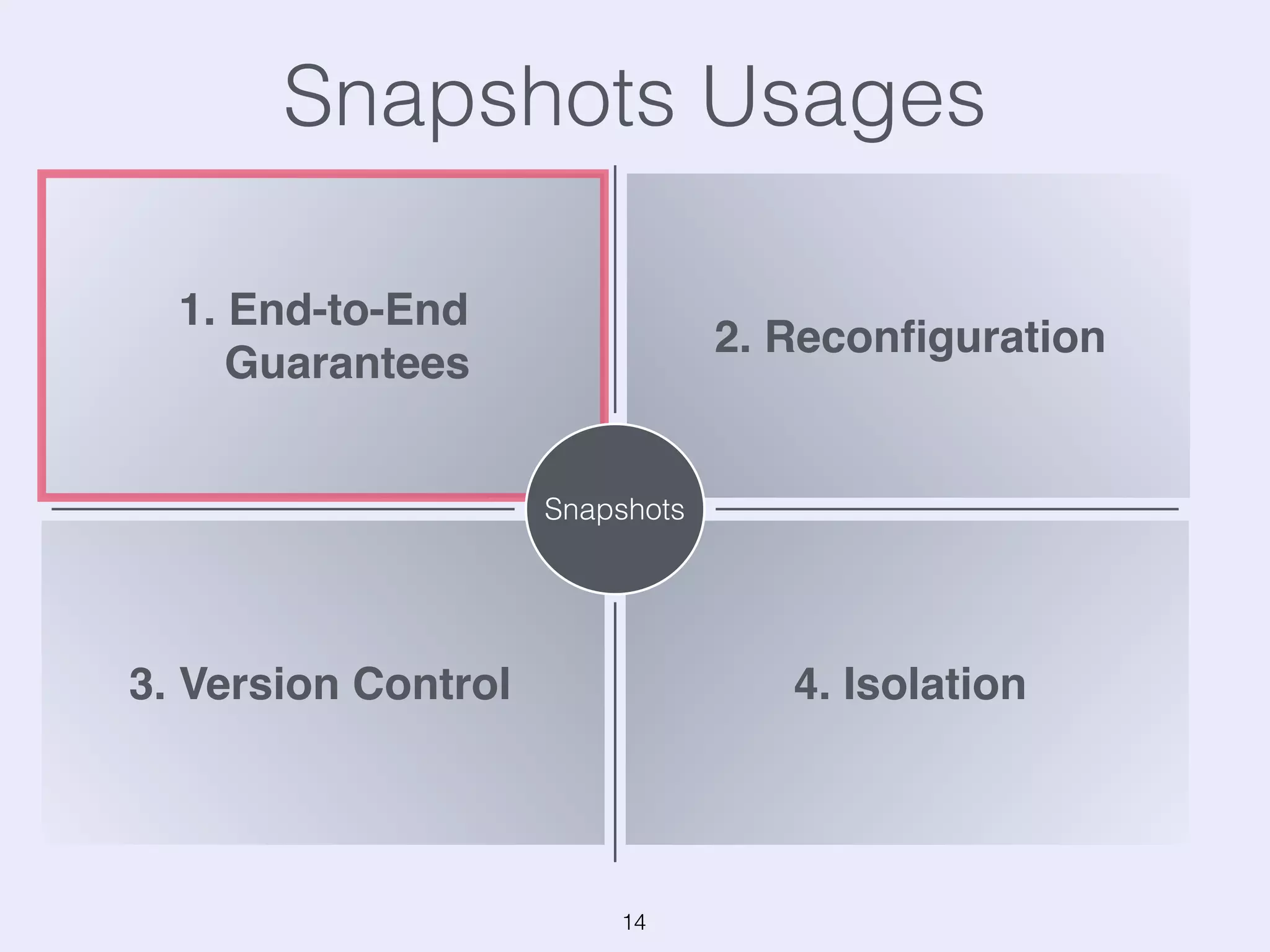 Snapshots Usages

1. End-to-End Guarantees

2. Reconfiguration

Snapshots

3. Version Control

4. Isolation

14